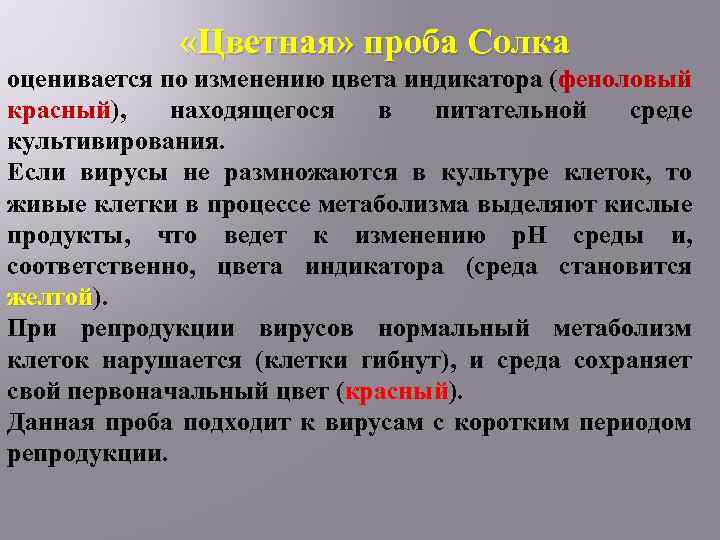 «Цветная» проба Солка

оценивается по изменению цвета индикатора (феноловый красный), находящегося в питательной среде культивирования.

Если вирусы не размножаются в культуре клеток, то живые клетки в процессе метаболизма выделяют кислые продукты, что ведет к изменению pH среды и, соответственно, цвета индикатора (среда становится желтой).

При репродукции вирусов нормальный метаболизм клеток нарушается (клетки гибнут), и среда сохраняет свой первоначальный цвет (красный).

Данная проба подходит к вирусам с коротким периодом репродукции.